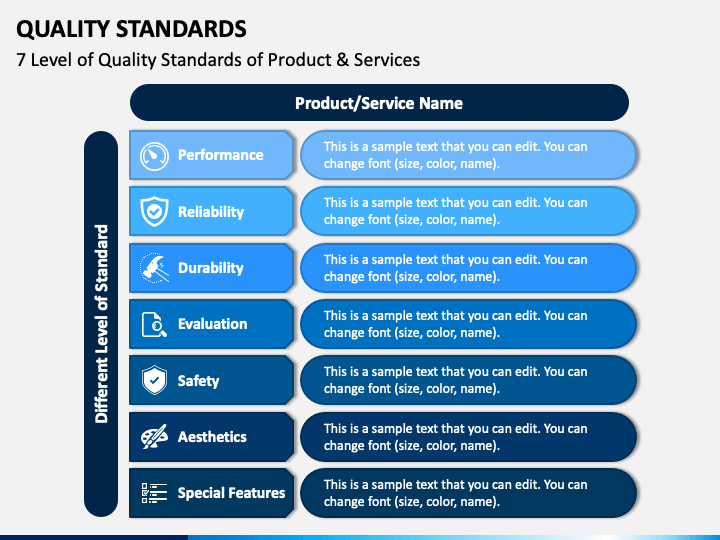 QUALITY STANDARDS
7 Level of Quality Standards of Product & Services

Product/Service Name

Different Level of Standard

Performance
This is a sample text that you can edit. You can change font (size, color, name).

Reliability
This is a sample text that you can edit. You can change font (size, color, name).

Durability
This is a sample text that you can edit. You can change font (size, color, name).

Evaluation
This is a sample text that you can edit. You can change font (size, color, name).

Safety
This is a sample text that you can edit. You can change font (size, color, name).

Aesthetics
This is a sample text that you can edit. You can change font (size, color, name).

Special Features
This is a sample text that you can edit. You can change font (size, color, name).